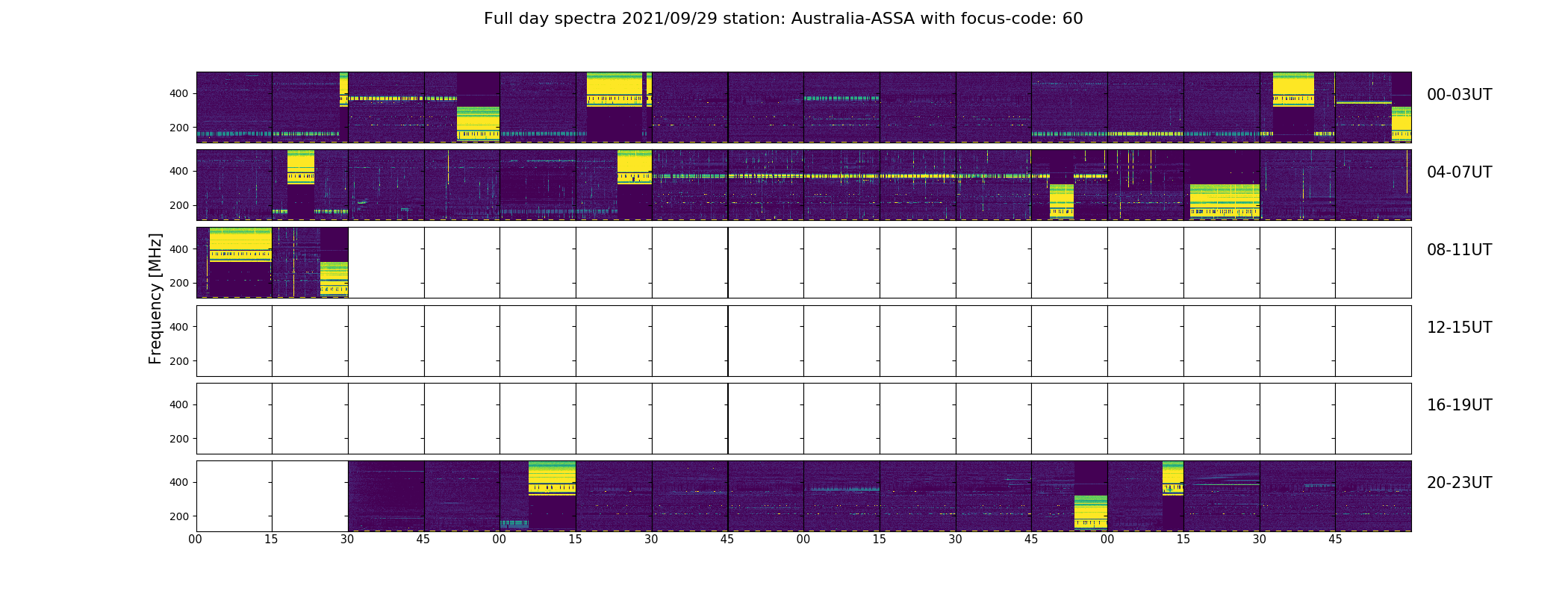 Full day spectra 2021/09/29 station: Australia-ASSA with focus-code: 60

Frequency [MHz]

400
200
00-03UT

400
200
04-07UT

400
200
08-11UT

400
200
12-15UT

400
200
16-19UT

400
200
20-23UT

00 15 30 45 00 15 30 45 00 15 30 45 00 15 30 45